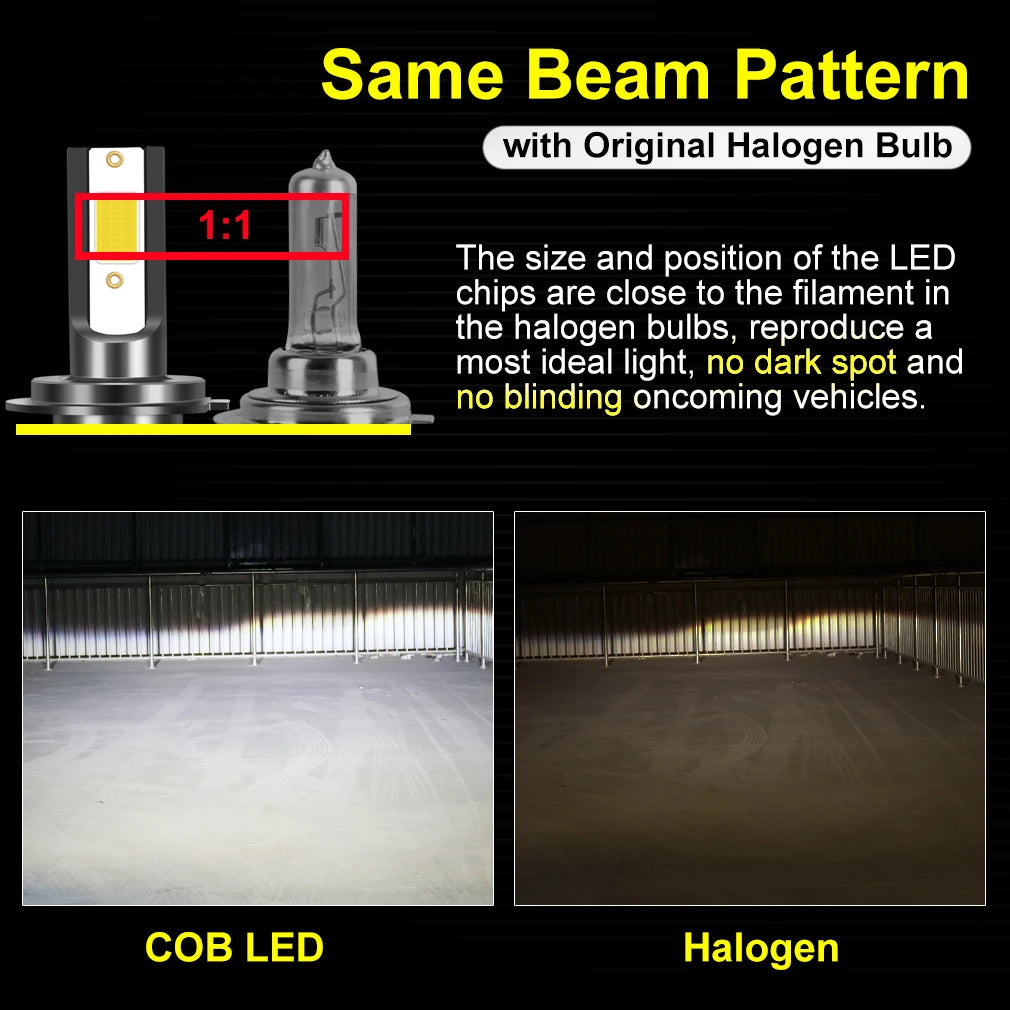 Same Beam Pattern

with Original Halogen Bulb

1:1

The size and position of the LED chips are close to the filament in the halogen bulbs, reproduce a most ideal light, no dark spot and no blinding oncoming vehicles.

COB LED

Halogen